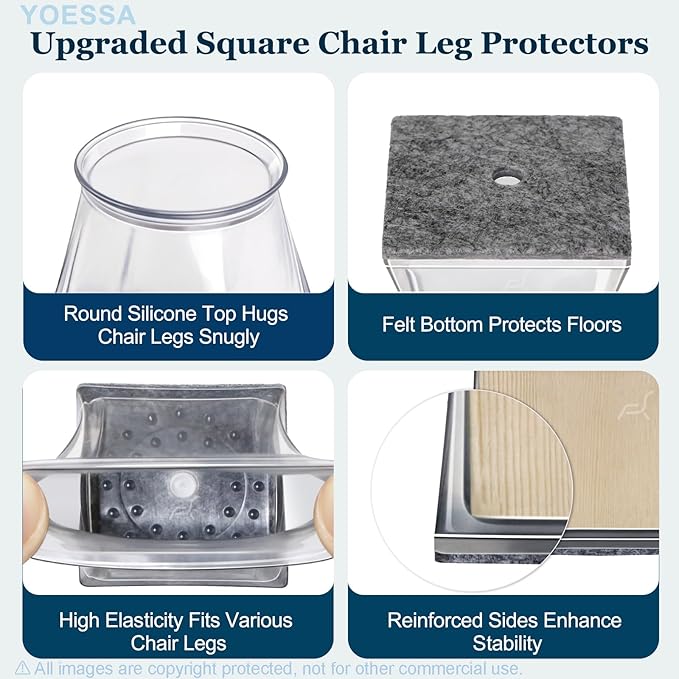 YOESSA

Upgraded Square Chair Leg Protectors

Round Silicone Top Hugs Chair Legs Snugly

Felt Bottom Protects Floors

High Elasticity Fits Various Chair Legs

Reinforced Sides Enhance Stability

⚠ All images are copyright protected, not for other commercial use.